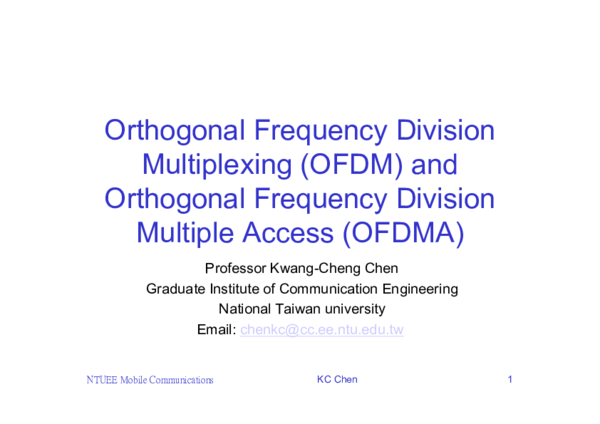 Orthogonal Frequency Division Multiplexing (OFDM) and Orthogonal Frequency Division Multiple Access (OFDMA)

Professor Kwang-Cheng Chen
Graduate Institute of Communication Engineering
National Taiwan university
Email: chenkc@cc.ee.ntu.edu.tw

NTUEE Mobile Communications KC Chen 1